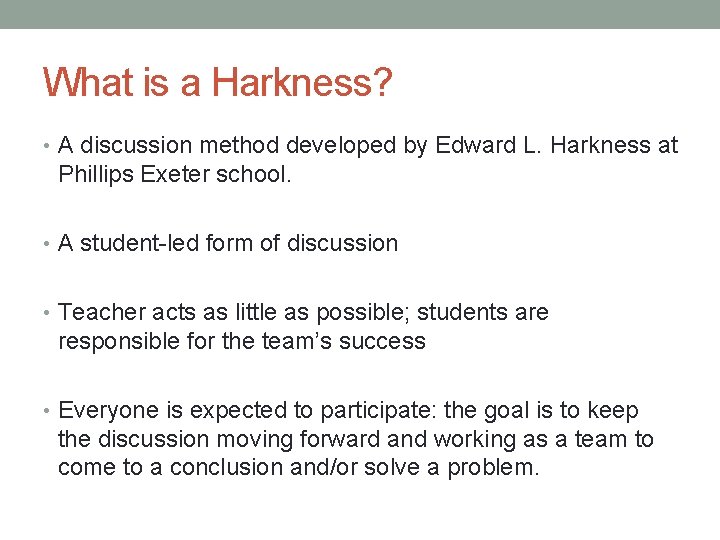 What is a Harkness?

• A discussion method developed by Edward L. Harkness at Phillips Exeter school.

• A student-led form of discussion

• Teacher acts as little as possible; students are responsible for the team's success

• Everyone is expected to participate: the goal is to keep the discussion moving forward and working as a team to come to a conclusion and/or solve a problem.